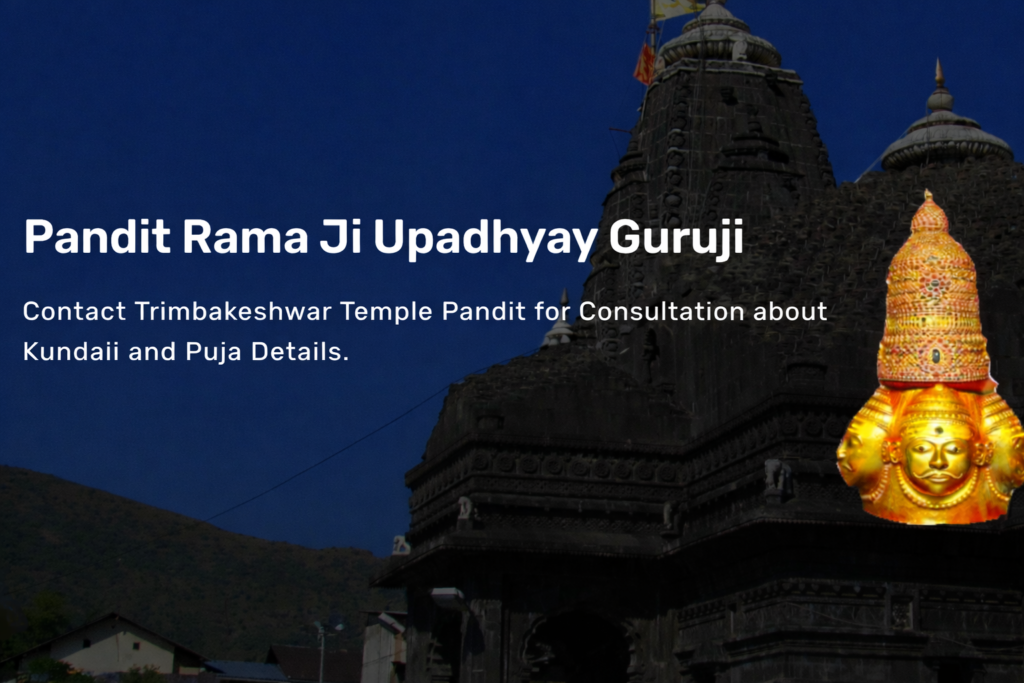 Pandit Rama Ji Upadhyay Guruji

Contact Trimbakeshwar Temple Pandit for Consultation about Kundaii and Puja Details.